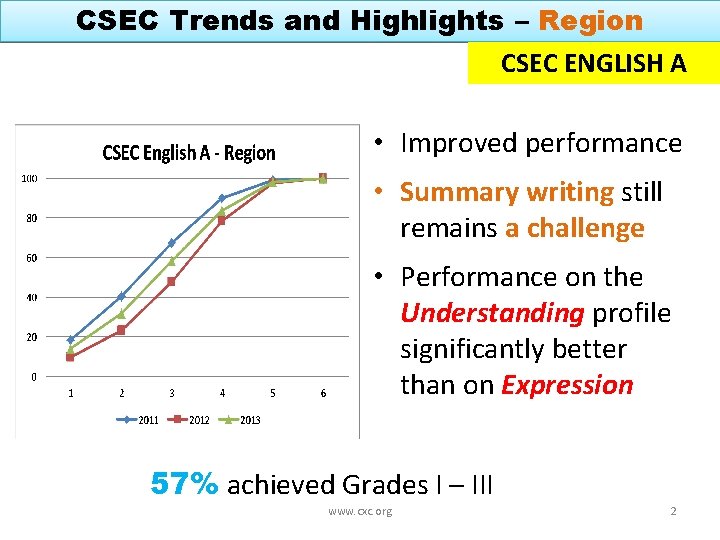 CSEC Trends and Highlights – Region

CSEC ENGLISH A

CSEC English A - Region

100
80
60
40
20
0

1 2 3 4 5 6

2011 2012 2013

• Improved performance

• Summary writing still remains a challenge

• Performance on the Understanding profile significantly better than on Expression

57% achieved Grades I – III

www.cxc.org

2